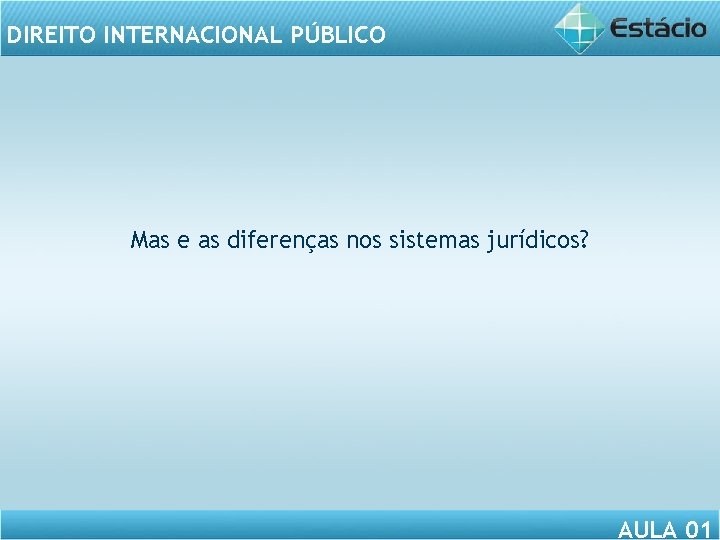 DIREITO INTERNACIONAL PÚBLICO

Estácio

Mas e as diferenças nos sistemas jurídicos?

AULA 01